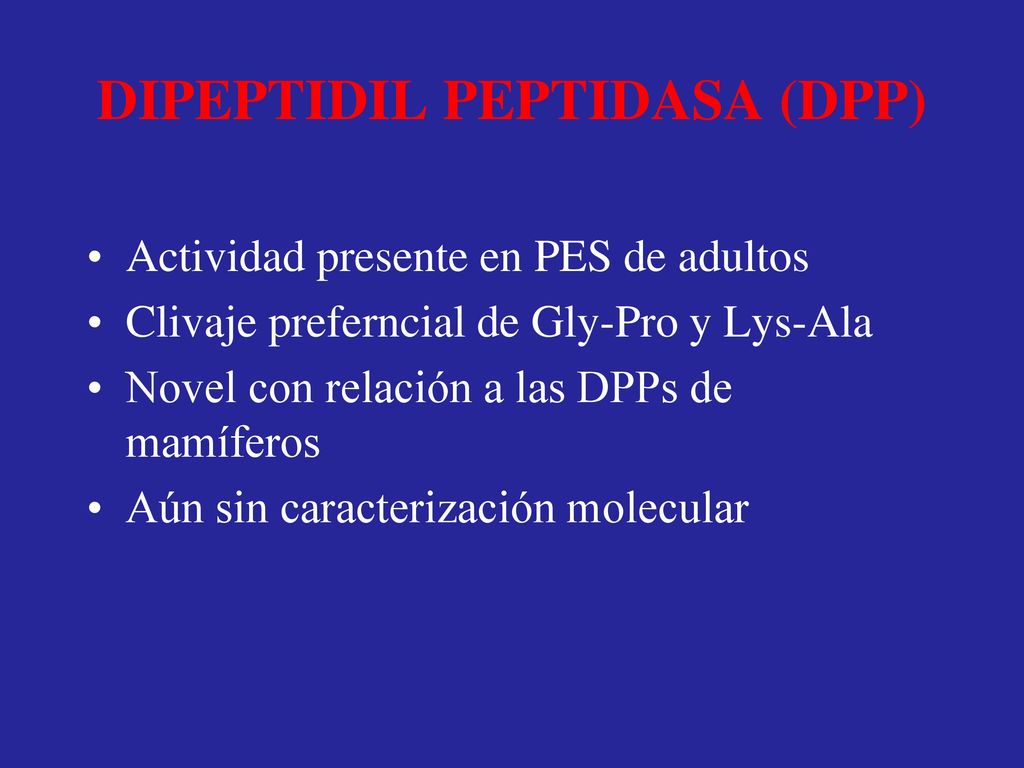 DIPEPTIDIL PEPTIDASA (DPP)

• Actividad presente en PES de adultos
• Clivaje preferncial de Gly-Pro y Lys-Ala
• Novel con relación a las DPPs de mamíferos
• Aún sin caracterización molecular